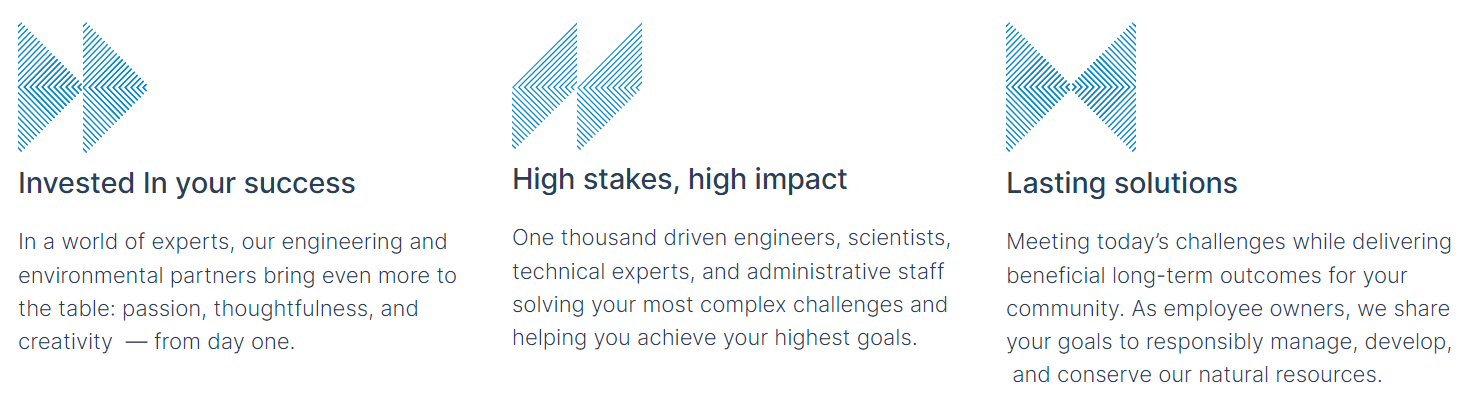 Invested In your success

In a world of experts, our engineering and environmental partners bring even more to the table: passion, thoughtfulness, and creativity — from day one.

High stakes, high impact

One thousand driven engineers, scientists, technical experts, and administrative staff solving your most complex challenges and helping you achieve your highest goals.

Lasting solutions

Meeting today's challenges while delivering beneficial long-term outcomes for your community. As employee owners, we share your goals to responsibly manage, develop, and conserve our natural resources.